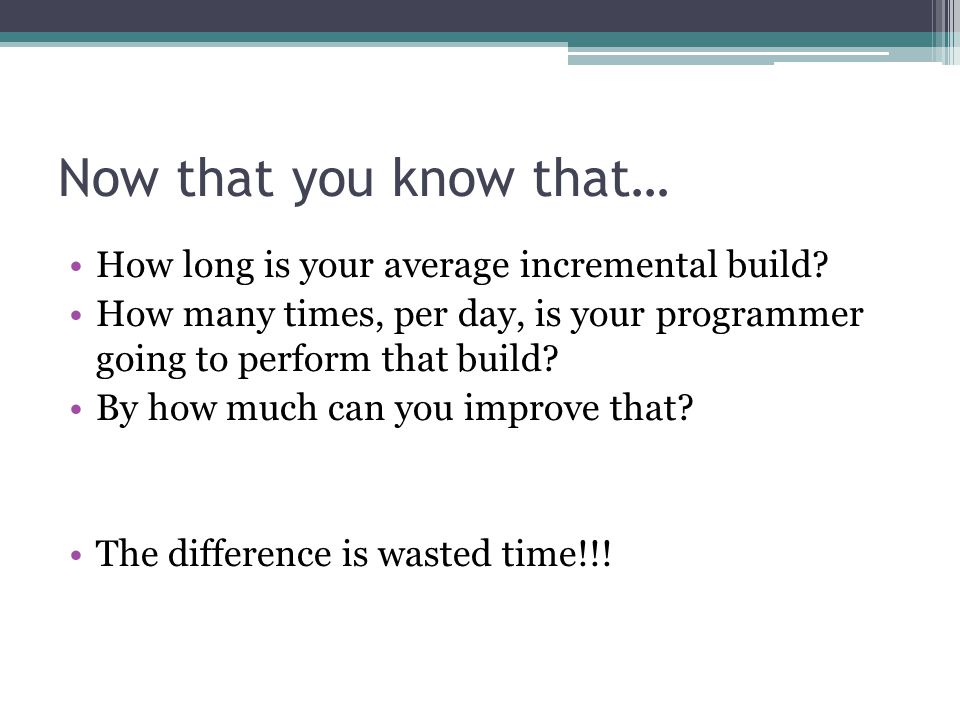 Now that you know that…

• How long is your average incremental build?
• How many times, per day, is your programmer going to perform that build?
• By how much can you improve that?

• The difference is wasted time!!!